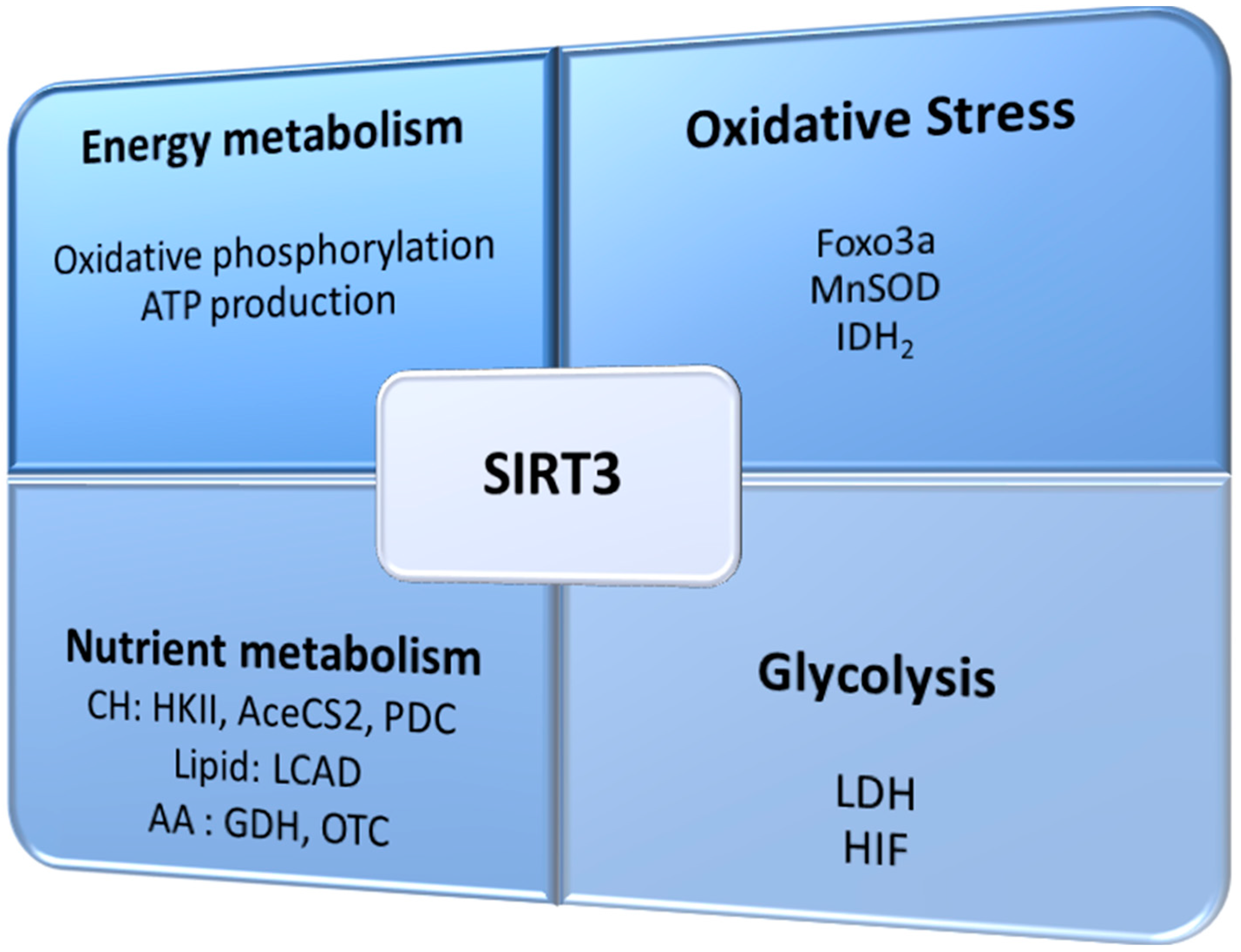 Energy metabolism

Oxidative phosphorylation
ATP production

Oxidative Stress

Foxo3a
MnSOD
$IDH_2$

SIRT3

Nutrient metabolism
CH: HKII, AceCS2, PDC
Lipid: LCAD
AA : GDH, OTC

Glycolysis

LDH
HIF